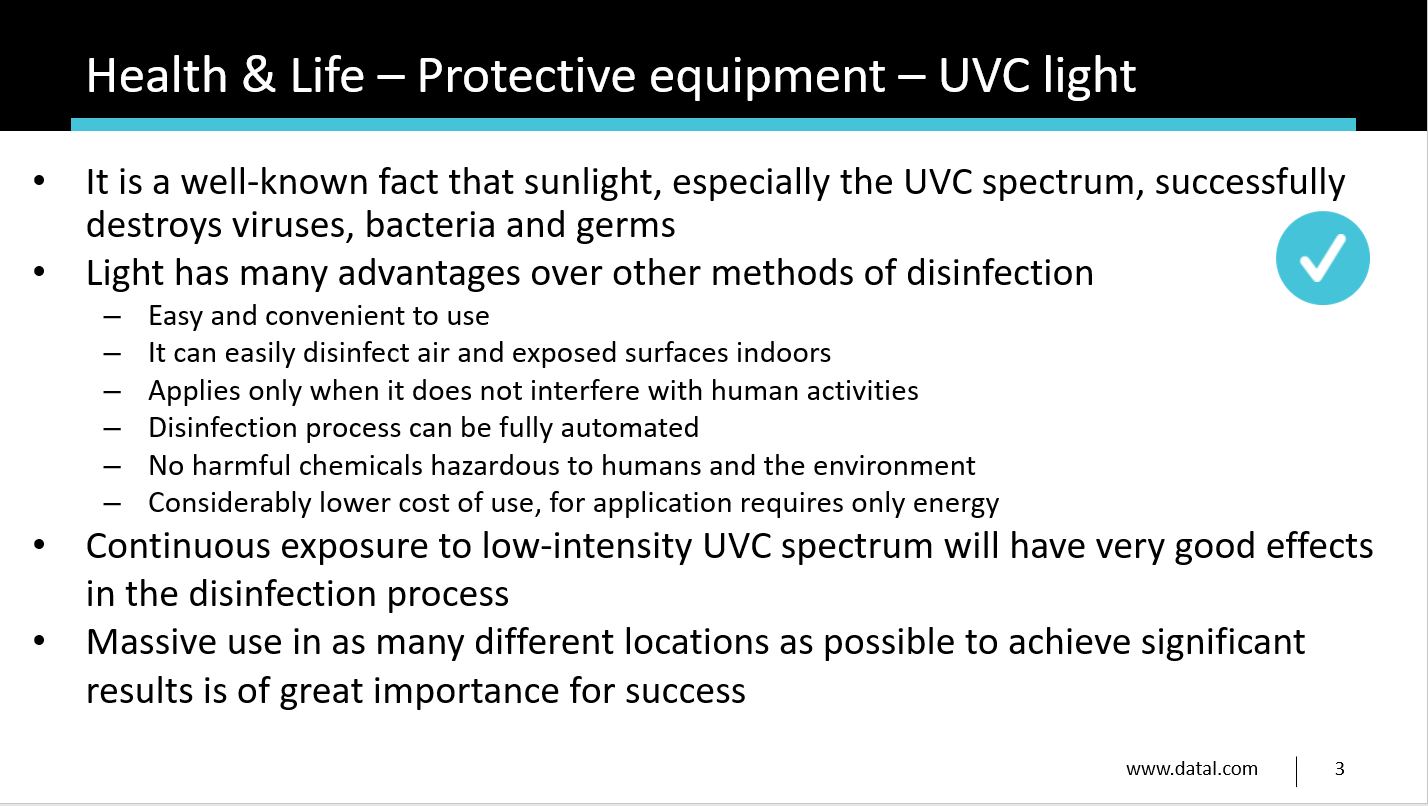 Health & Life – Protective equipment – UVC light

• It is a well-known fact that sunlight, especially the UVC spectrum, successfully destroys viruses, bacteria and germs
• Light has many advantages over other methods of disinfection
– Easy and convenient to use
– It can easily disinfect air and exposed surfaces indoors
– Applies only when it does not interfere with human activities
– Disinfection process can be fully automated
– No harmful chemicals hazardous to humans and the environment
– Considerably lower cost of use, for application requires only energy
• Continuous exposure to low-intensity UVC spectrum will have very good effects in the disinfection process
• Massive use in as many different locations as possible to achieve significant results is of great importance for success

www.datal.com 3